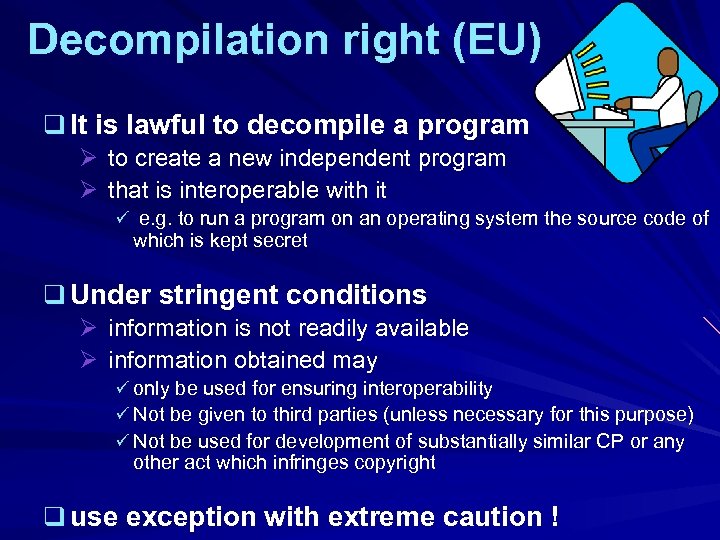 Decompilation right (EU)

❑ It is lawful to decompile a program

➢ to create a new independent program

➢ that is interoperable with it

✓ e.g. to run a program on an operating system the source code of which is kept secret

❑ Under stringent conditions

➢ information is not readily available

➢ information obtained may

✓ only be used for ensuring interoperability

✓ Not be given to third parties (unless necessary for this purpose)

✓ Not be used for development of substantially similar CP or any other act which infringes copyright

❑ use exception with extreme caution !